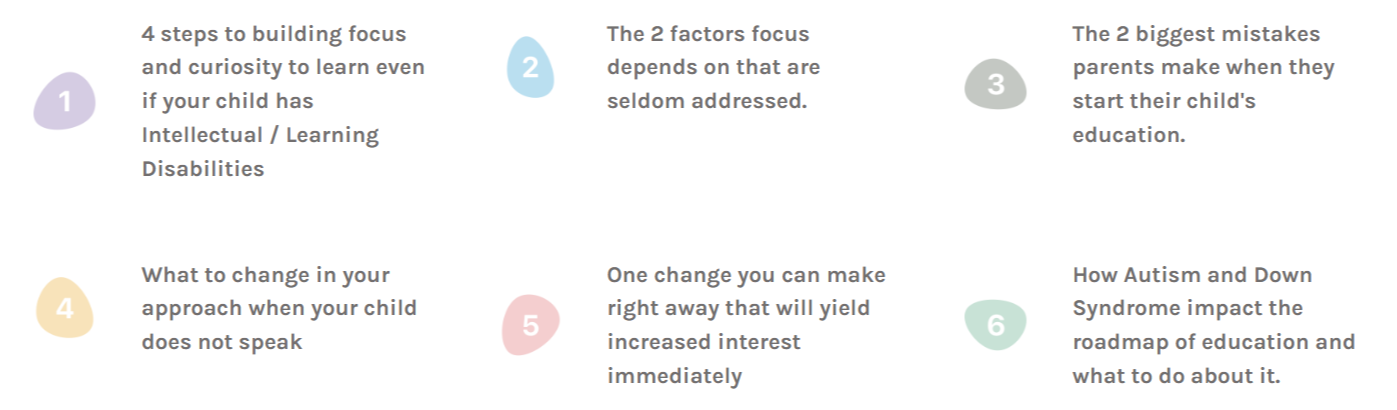 1

4 steps to building focus and curiosity to learn even if your child has Intellectual / Learning Disabilities

2

The 2 factors focus depends on that are seldom addressed.

3

The 2 biggest mistakes parents make when they start their child's education.

4

What to change in your approach when your child does not speak

5

One change you can make right away that will yield increased interest immediately

6

How Autism and Down Syndrome impact the roadmap of education and what to do about it.